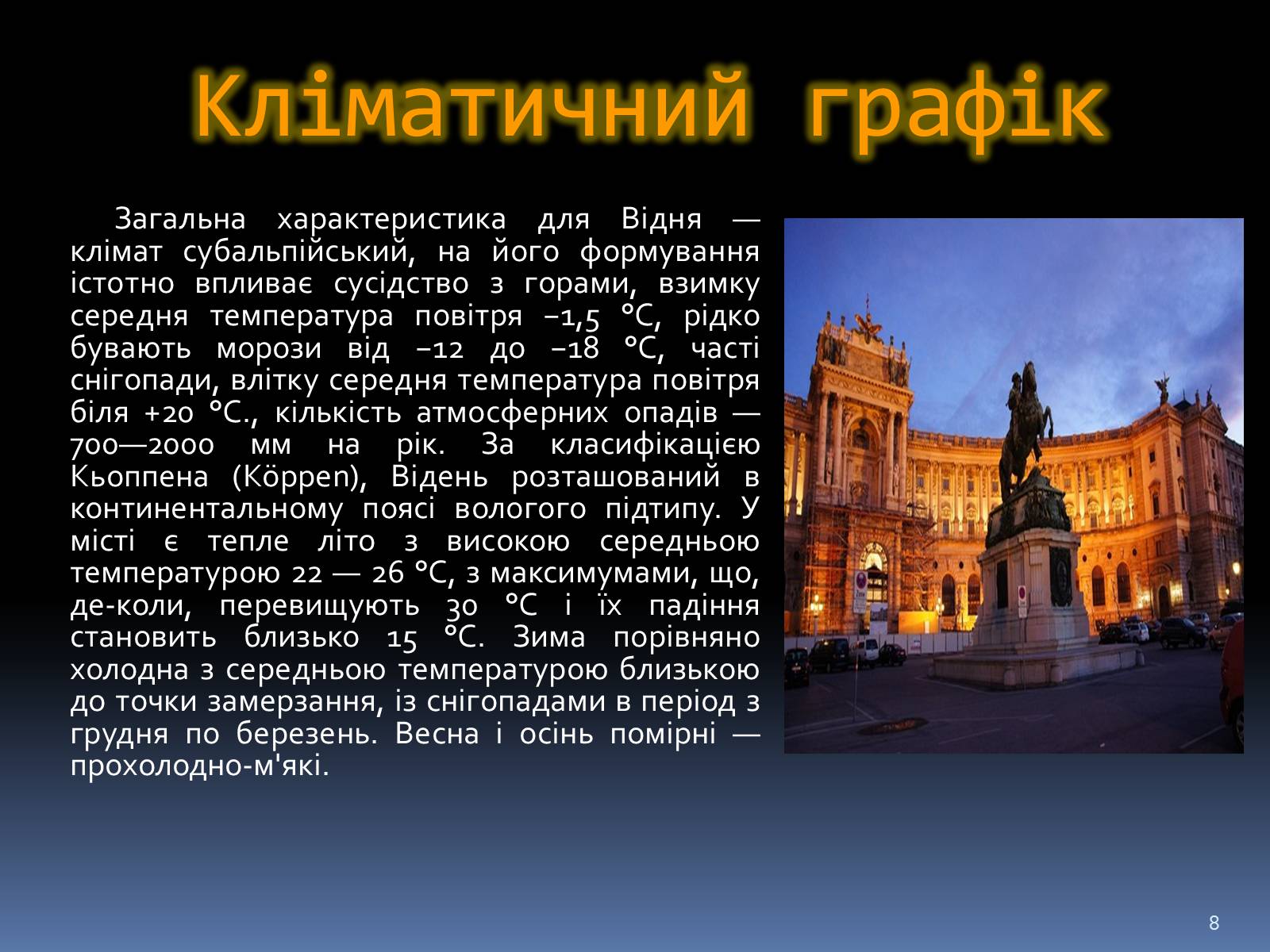 Кліматичний графік

Загальна характеристика для Відня — клімат субальпійський, на його формування істотно впливає сусідство з горами, взимку середня температура повітря −1,5 °C, рідко бувають морози від −12 до −18 °C, часті снігопади, влітку середня температура повітря біля +20 °C., кількість атмосферних опадів — 700—2000 мм на рік. За класифікацією Кьоппена (Köppen), Відень розташований в континентальному поясі вологого підтипу. У місті є тепле літо з високою середньою температурою 22 — 26 °C, з максимумами, що, де-коли, перевищують 30 °C і їх падіння становить близько 15 °C. Зима порівняно холодна з середньою температурою близькою до точки замерзання, із снігопадами в період з грудня по березень. Весна і осінь помірні — прохолодно-м'які.

8